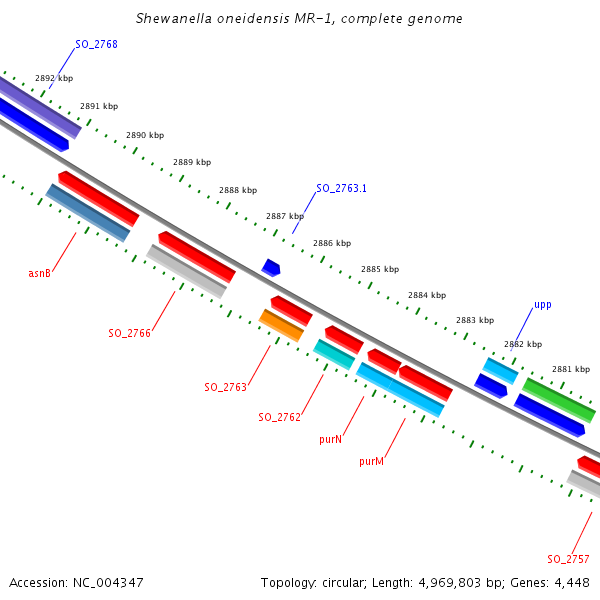 Shewanella oneidensis MR-1, complete genome

SO_2768
2892 kbp
2891 kbp
2890 kbp
2889 kbp
2888 kbp
SO_2763.1
2887 kbp
2886 kbp
2885 kbp
2884 kbp
2883 kbp
upp
2882 kbp
2881 kbp
asnB
SO_2766
SO_2763
SO_2762
purN
purM
SO_2757

Accession: NC_004347
Topology: circular; Length: 4,969,803 bp; Genes: 4,448